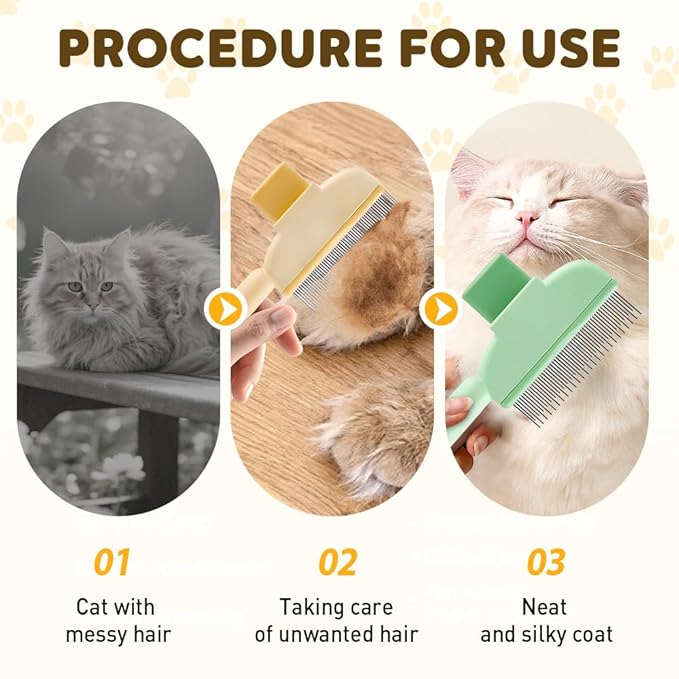 PROCEDURE FOR USE

01

Cat with messy hair

02

Taking care of unwanted hair

03

Neat and silky coat